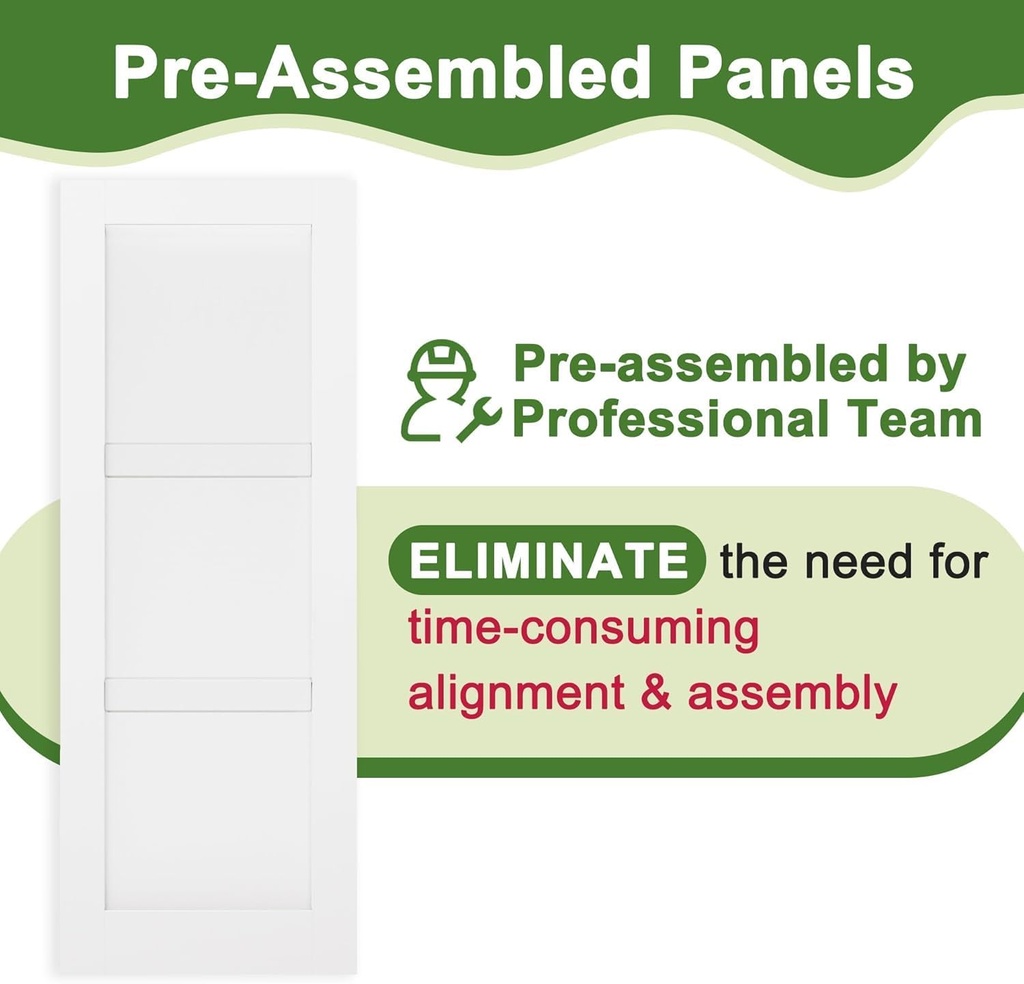 Pre-Assembled Panels

Pre-assembled by Professional Team

ELIMINATE the need for time-consuming alignment & assembly